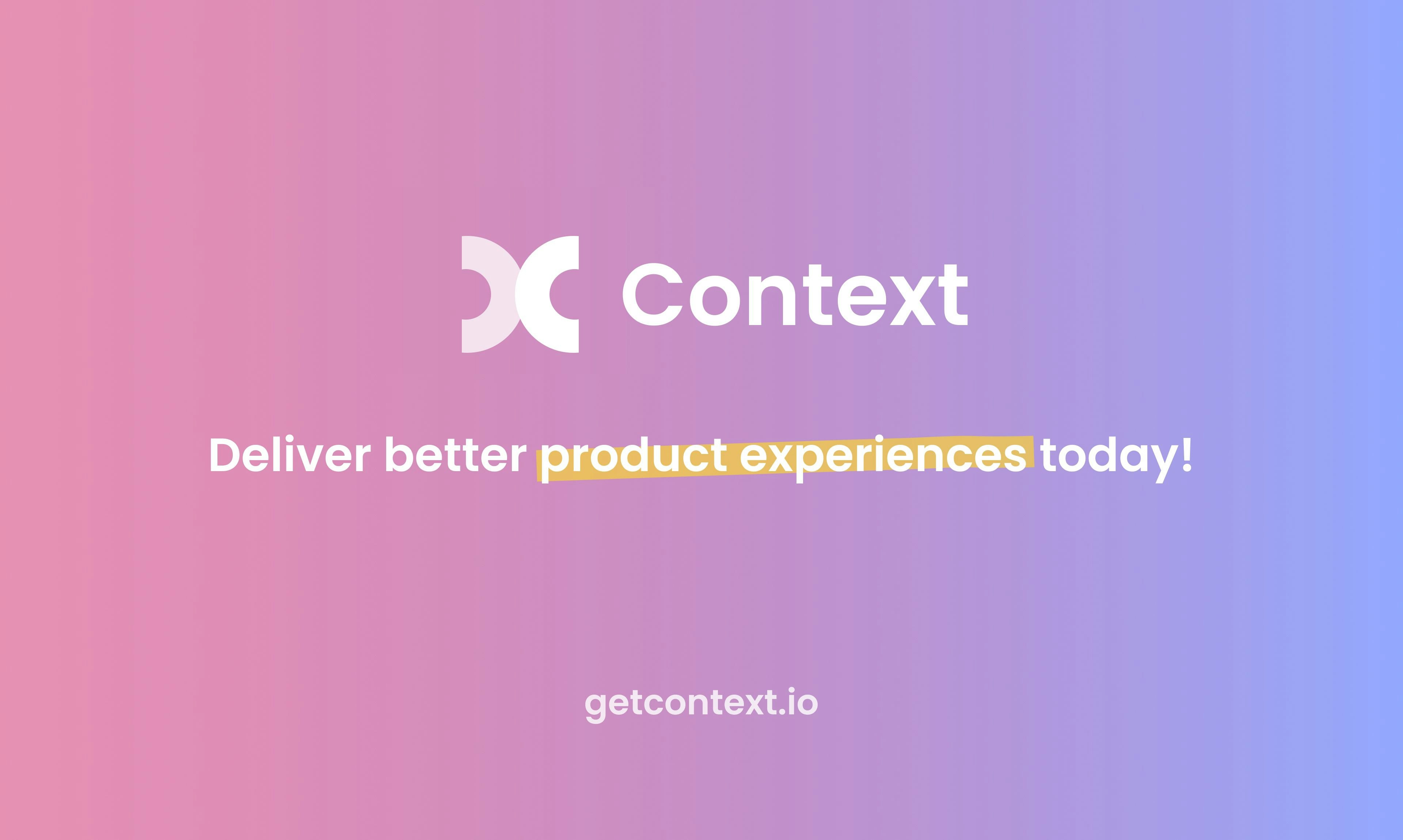 Context

Deliver better product experiences today!

getcontext.io